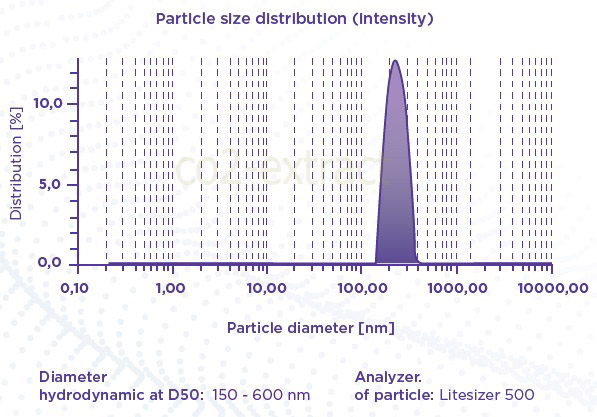 Particle size distribution (intensity)

Distribution [%]

10,0
5,0
0,0

co2-extract

0,10
1,00
10,00
100,00
1000,00
10000,00

Particle diameter [nm]

Diameter hydrodynamic at D50: 150 - 600 nm

Analyzer. of particle: Litesizer 500